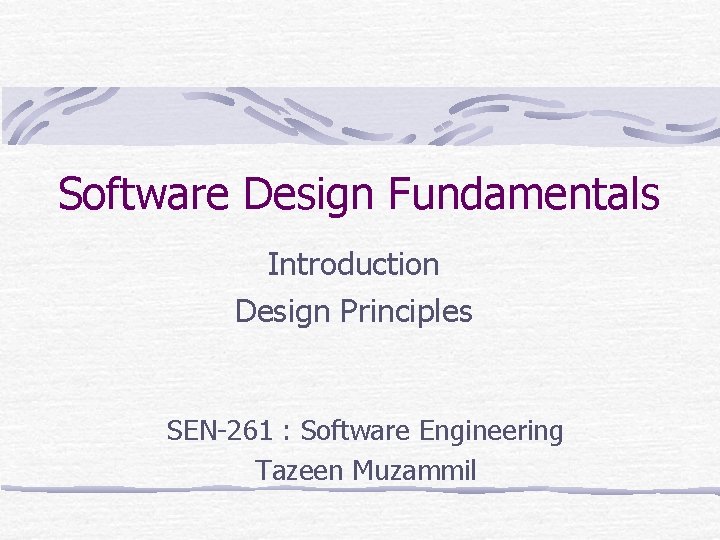 Software Design Fundamentals

Introduction
Design Principles

SEN-261 : Software Engineering
Tazeen Muzammil